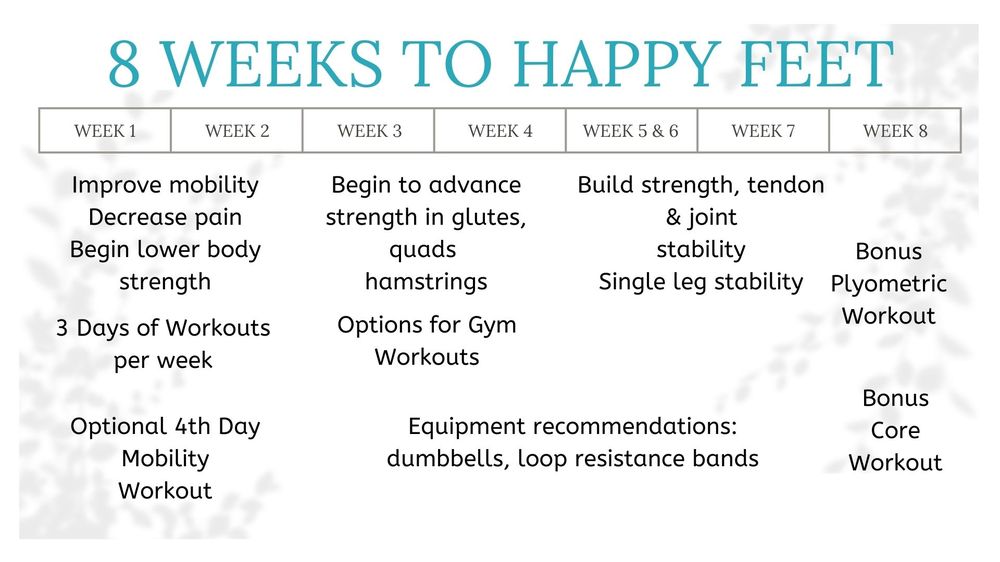 8 WEEKS TO HAPPY FEET

| WEEK 1 | WEEK 2 | WEEK 3 | WEEK 4 | WEEK 5 & 6 | WEEK 7 | WEEK 8 |
|---|---|---|---|---|---|---|

Improve mobility
Decrease pain
Begin lower body strength

3 Days of Workouts per week

Optional 4th Day Mobility Workout

Begin to advance strength in glutes, quads hamstrings

Options for Gym Workouts

Build strength, tendon & joint stability
Single leg stability

Equipment recommendations: dumbbells, loop resistance bands

Bonus Plyometric Workout

Bonus Core Workout